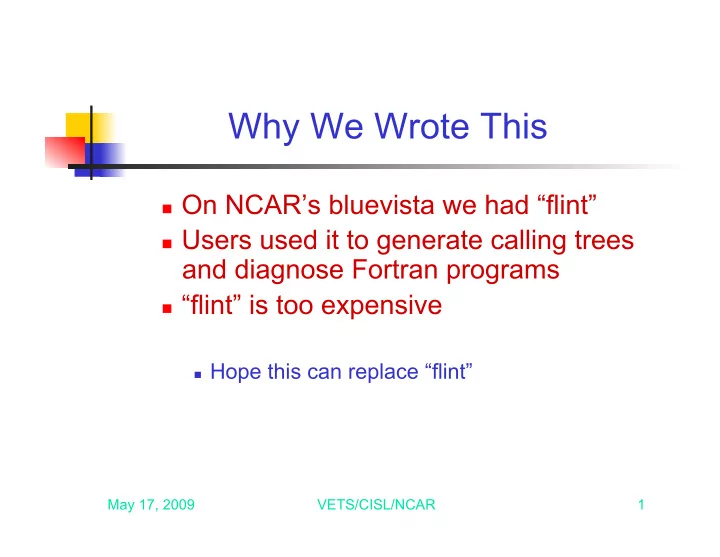 Why We Wrote This

- On NCAR’s bluevista we had “flint”
- Users used it to generate calling trees and diagnose Fortran programs
- “flint” is too expensive

- Hope this can replace “flint”

May 17, 2009 VETS/CISL/NCAR 1